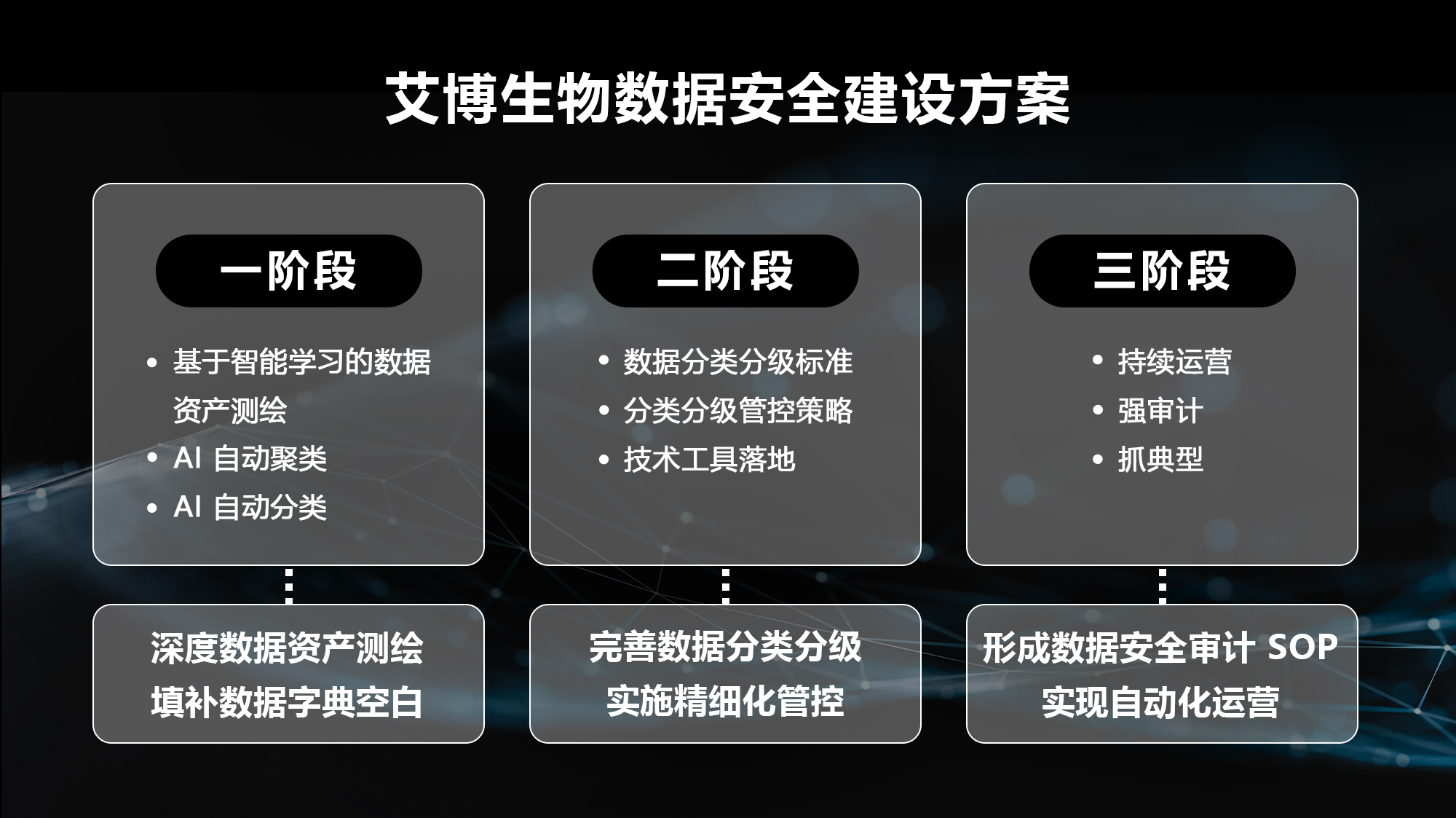 艾博生物数据安全建设方案

一阶段

• 基于智能学习的数据资产测绘
• AI 自动聚类
• AI 自动分类

深度数据资产测绘
填补数据字典空白

二阶段

• 数据分类分级标准
• 分类分级管控策略
• 技术工具落地

完善数据分类分级
实施精细化管控

三阶段

• 持续运营
• 强审计
• 抓典型

形成数据安全审计 SOP
实现自动化运营